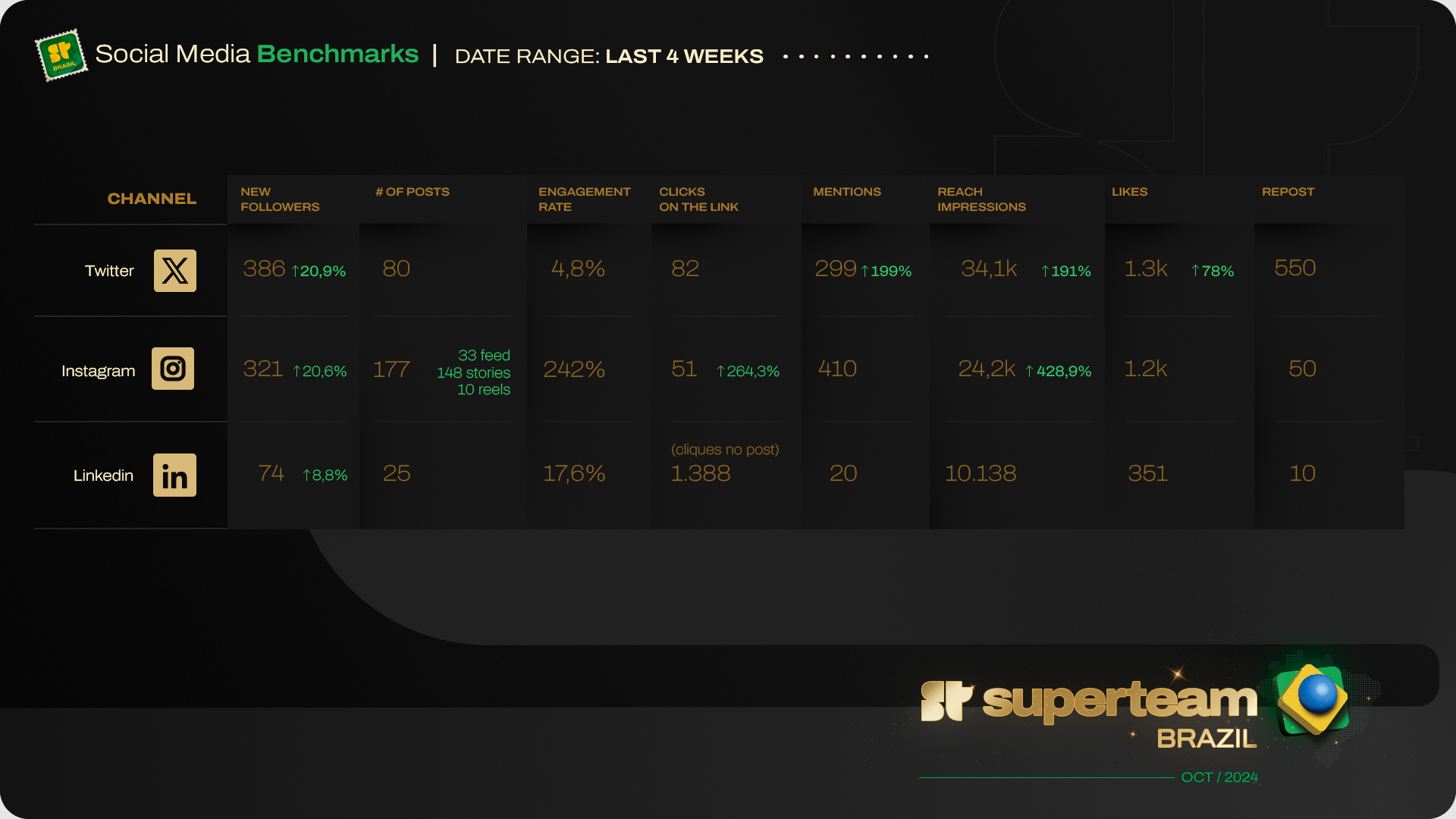 BRASIL

Social Media Benchmarks | DATE RANGE: LAST 4 WEEKS

| CHANNEL | NEW FOLLOWERS | # OF POSTS | ENGAGEMENT RATE | CLICKS ON THE LINK | MENTIONS | REACH IMPRESSIONS | LIKES | REPOST |
|---|---|---|---|---|---|---|---|---|
| Twitter | 386 ↑20,9% | 80 | 4,8% | 82 | 299 ↑199% | 34,1k ↑191% | 1.3k ↑78% | 550 |
| Instagram | 321 ↑20,6% | 177 33 feed 148 stories 10 reels | 242% | 51 ↑264,3% | 410 | 24,2k ↑428,9% | 1.2k | 50 |
| Linkedin | 74 ↑8,8% | 25 | 17,6% | (cliques no post) 1.388 | 20 | 10.138 | 351 | 10 |

superteam BRAZIL

OCT / 2024